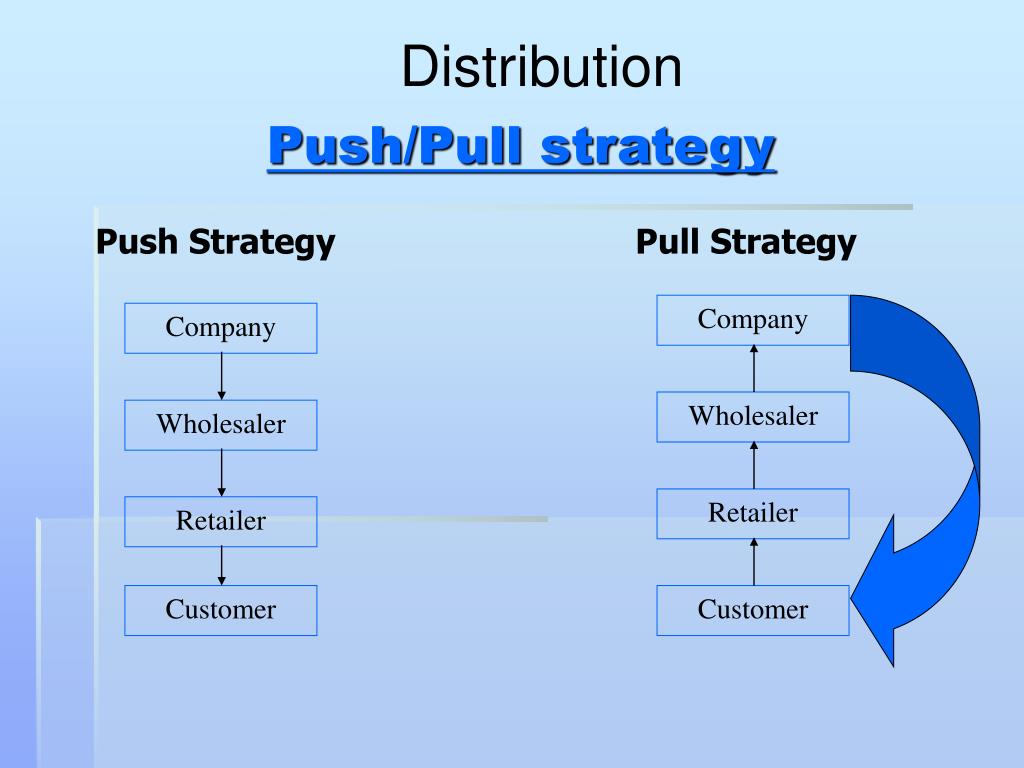 Distribution
Push/Pull strategy

Push Strategy

Company

Wholesaler

Retailer

Customer

Pull Strategy

Company

Wholesaler

Retailer

Customer